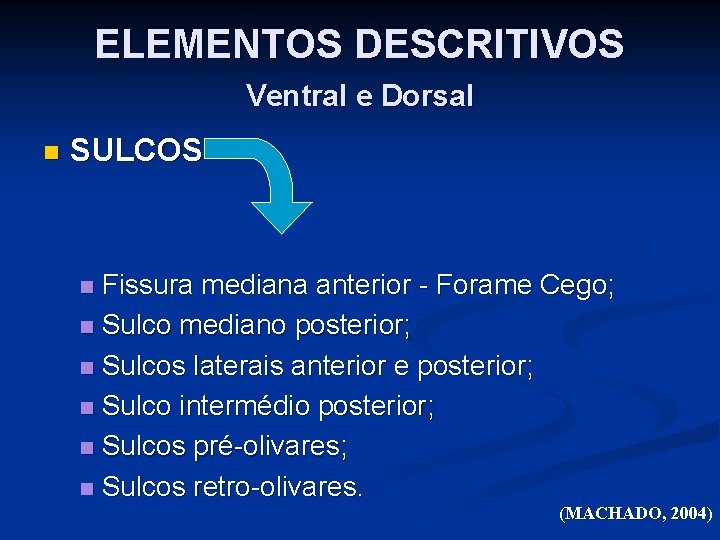 ELEMENTOS DESCRITIVOS

Ventral e Dorsal

SULCOS

Fissura mediana anterior - Forame Cego;
Sulco mediano posterior;
Sulcos laterais anterior e posterior;
Sulco intermédio posterior;
Sulcos pré-olivares;
Sulcos retro-olivares.

(MACHADO, 2004)